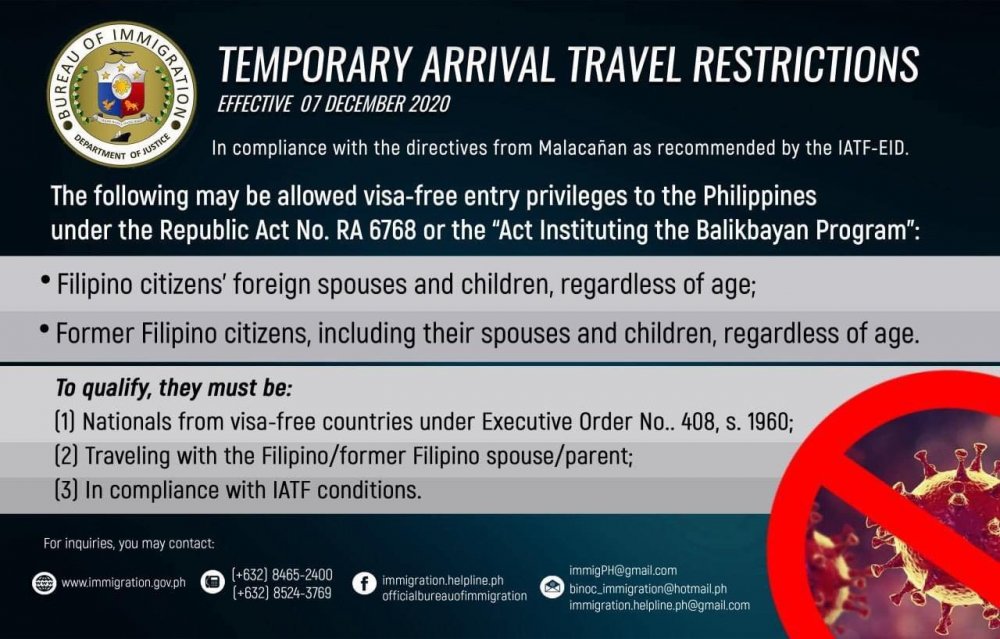 BUREAU OF IMMIGRATION
DEPARTMENT OF JUSTICE

TEMPORARY ARRIVAL TRAVEL RESTRICTIONS
EFFECTIVE 07 DECEMBER 2020

In compliance with the directives from Malacañan as recommended by the IATF-EID.

The following may be allowed visa-free entry privileges to the Philippines under the Republic Act No. RA 6768 or the "Act Instituting the Balikbayan Program":

• Filipino citizens' foreign spouses and children, regardless of age;

• Former Filipino citizens, including their spouses and children, regardless of age.

To qualify, they must be:
(1) Nationals from visa-free countries under Executive Order No.. 408, s. 1960;
(2) Traveling with the Filipino/former Filipino spouse/parent;
(3) In compliance with IATF conditions.

For inquiries, you may contact:

www.immigration.gov.ph

(+632) 8465-2400
(+632) 8524-3769

immigration.helpline.ph
officialbureauofimmigration

immigPH@gmail.com
binoc_immigration@hotmail.ph
immigration.helpline.ph@gmail.com